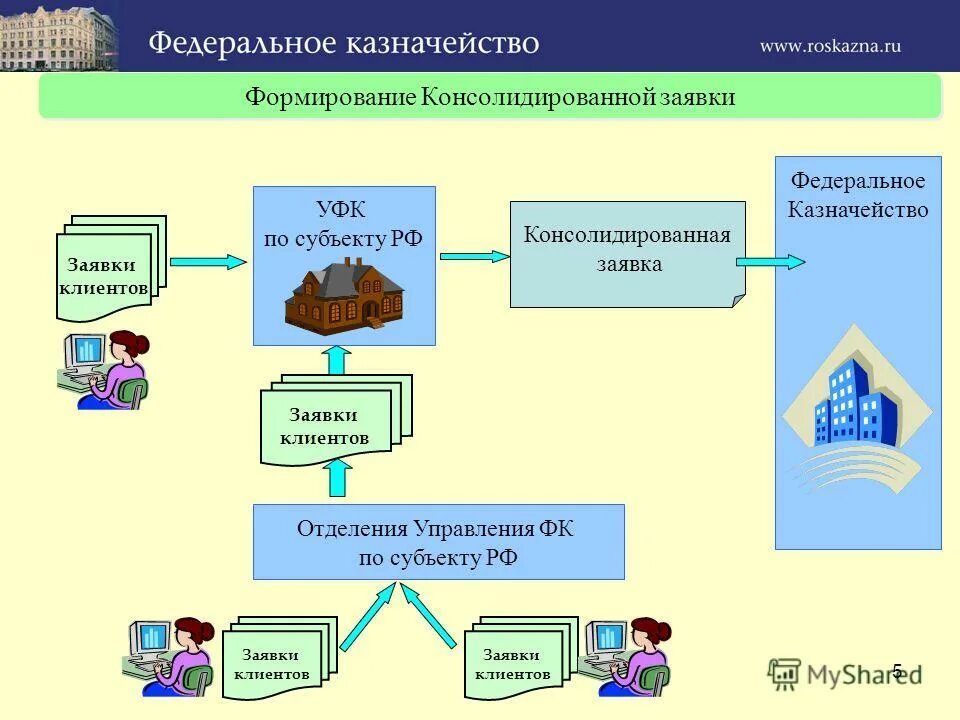 Федеральное казначейство
www.roskazna.ru

Формирование Консолидированной заявки

Заявки клиентов

УФК по субъекту РФ

Консолидированная заявка

Федеральное Казначейство

Заявки клиентов

Отделения Управления ФК по субъекту РФ

Заявки клиентов

Заявки клиентов

MyShared

5